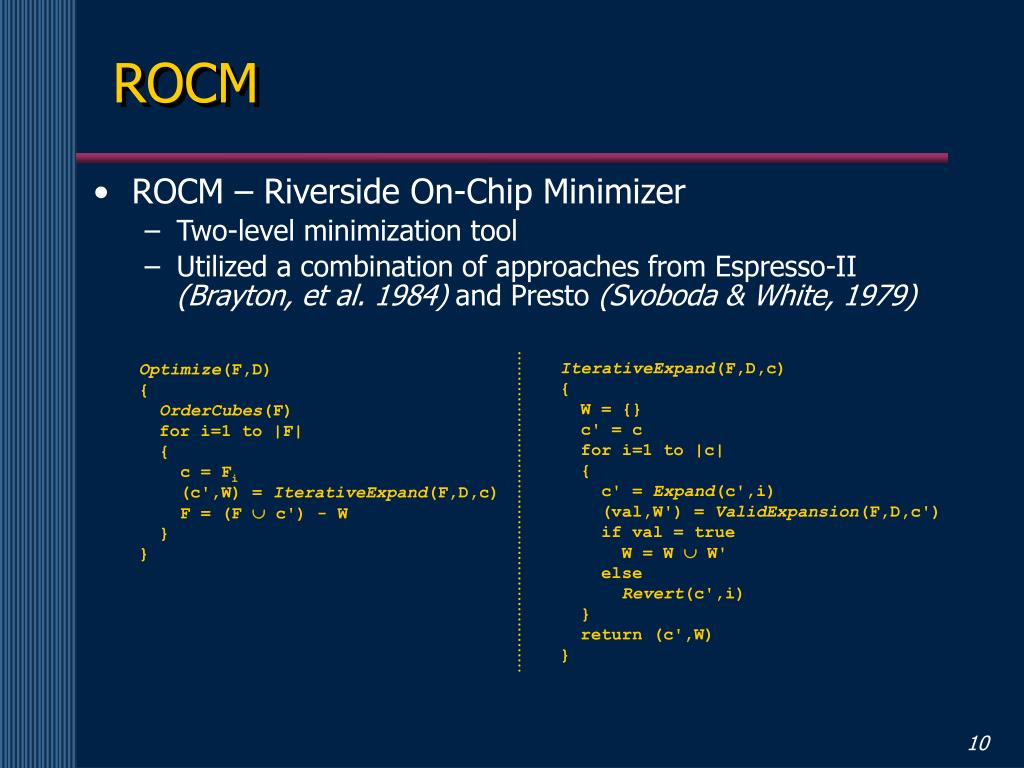 ROCM

• ROCM – Riverside On-Chip Minimizer
  – Two-level minimization tool
  – Utilized a combination of approaches from Espresso-II (Brayton, et al. 1984) and Presto (Svoboda & White, 1979)

Optimize(F,D)
{
  OrderCubes(F)
  for i=1 to |F|
  {
    c = $F_i$
    (c',W) = IterativeExpand(F,D,c)
    F = (F $\cup$ c') - W
  }
}

IterativeExpand(F,D,c)
{
  W = {}
  c' = c
  for i=1 to |c|
  {
    c' = Expand(c',i)
    (val,W') = ValidExpansion(F,D,c')
    if val = true
      W = W $\cup$ W'
    else
      Revert(c',i)
  }
  return (c',W)
}

10